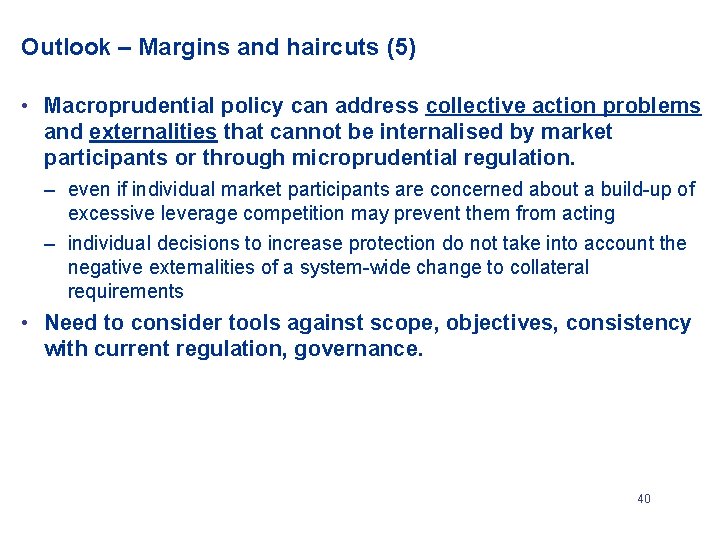 Outlook – Margins and haircuts (5)

• Macroprudential policy can address collective action problems and externalities that cannot be internalised by market participants or through microprudential regulation.

– even if individual market participants are concerned about a build-up of excessive leverage competition may prevent them from acting

– individual decisions to increase protection do not take into account the negative externalities of a system-wide change to collateral requirements

• Need to consider tools against scope, objectives, consistency with current regulation, governance.

40